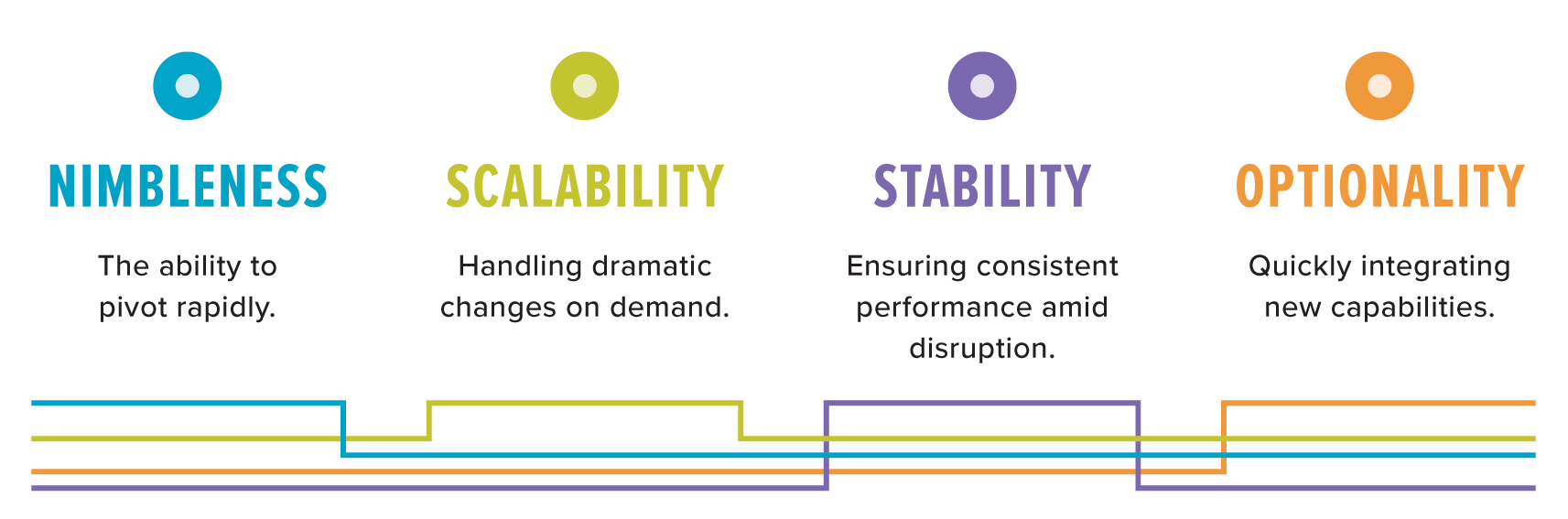 NIMBLENESS

The ability to pivot rapidly.

SCALABILITY

Handling dramatic changes on demand.

STABILITY

Ensuring consistent performance amid disruption.

OPTIONALITY

Quickly integrating new capabilities.